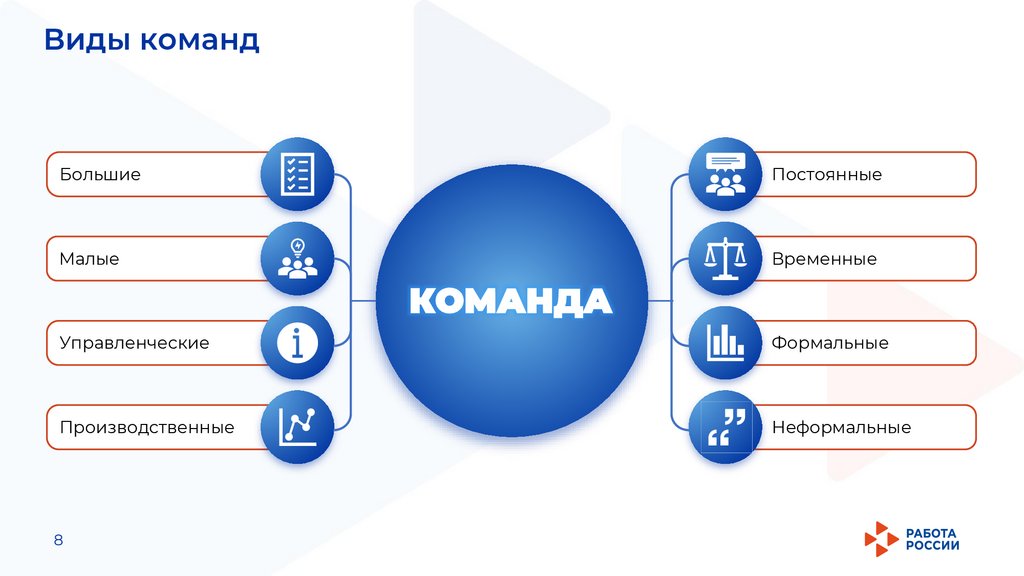 Виды команд

Большие

Малые

Управленческие

Производственные

КОМАНДА

Постоянные

Временные

Формальные

Неформальные

8

РАБОТА РОССИИ